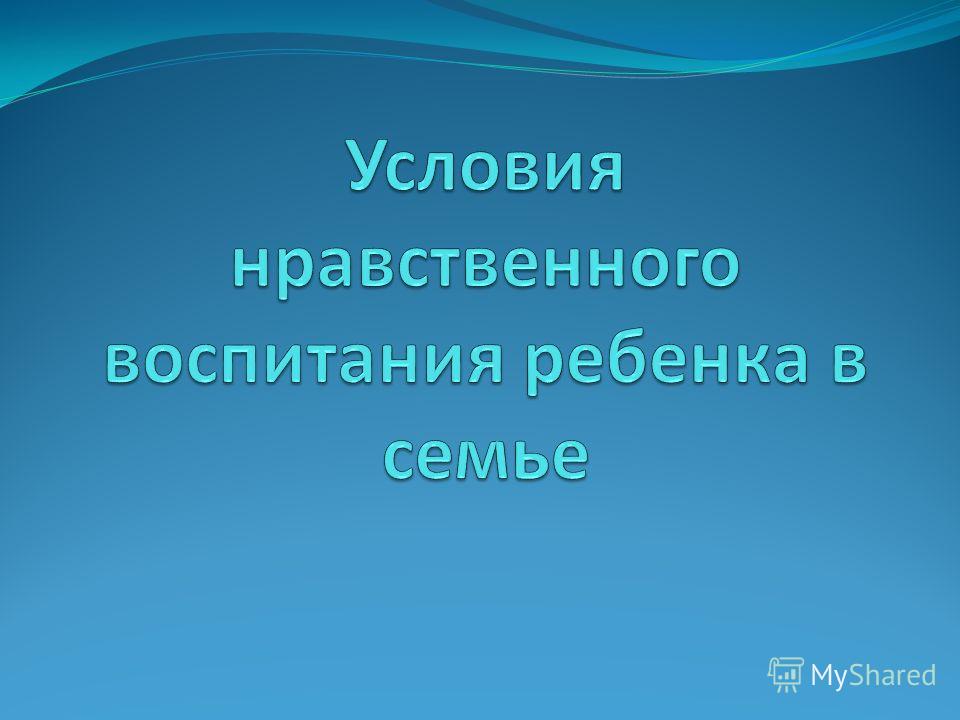 Условия нравственного воспитания ребенка в семье

MyShared